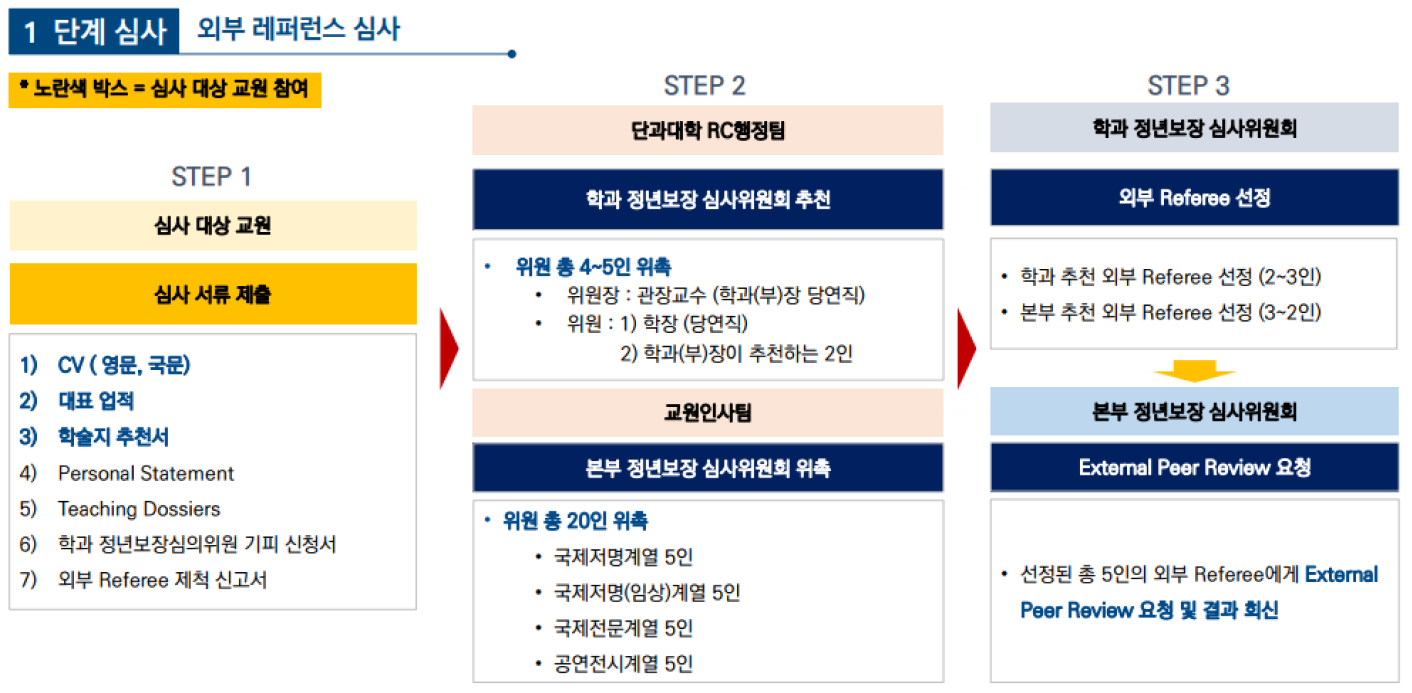 1 단계 심사 외부 레퍼런스 심사

* 노란색 박스 = 심사 대상 교원 참여

STEP 1

심사 대상 교원

심사 서류 제출

1) CV ( 영문, 국문)
2) 대표 업적
3) 학술지 추천서
4) Personal Statement
5) Teaching Dossiers
6) 학과 정년보장심의위원 기피 신청서
7) 외부 Referee 제척 신고서

STEP 2

단과대학 RC행정팀

학과 정년보장 심사위원회 추천

• 위원 총 4~5인 위촉
• 위원장 : 관장교수 (학과(부)장 당연직)
• 위원 : 1) 학장 (당연직)
2) 학과(부)장이 추천하는 2인

교원인사팀

본부 정년보장 심사위원회 위촉

• 위원 총 20인 위촉
• 국제저명계열 5인
• 국제저명(임상)계열 5인
• 국제전문계열 5인
• 공연전시계열 5인

STEP 3

학과 정년보장 심사위원회

외부 Referee 선정

• 학과 추천 외부 Referee 선정 (2~3인)
• 본부 추천 외부 Referee 선정 (3~2인)

본부 정년보장 심사위원회

External Peer Review 요청

• 선정된 총 5인의 외부 Referee에게 External Peer Review 요청 및 결과 회신